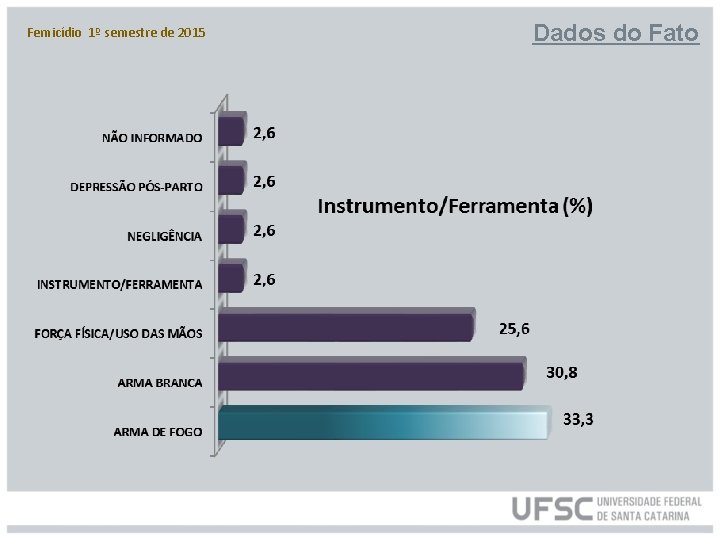 Femicídio 1º semestre de 2015

Dados do Fato

Instrumento/Ferramenta (%)

NÃO INFORMADO 2,6

DEPRESSÃO PÓS-PARTO 2,6

NEGLIGÊNCIA 2,6

INSTRUMENTO/FERRAMENTA 2,6

FORÇA FÍSICA/USO DAS MÃOS 25,6

ARMA BRANCA 30,8

ARMA DE FOGO 33,3

UFSC UNIVERSIDADE FEDERAL DE SANTA CATARINA